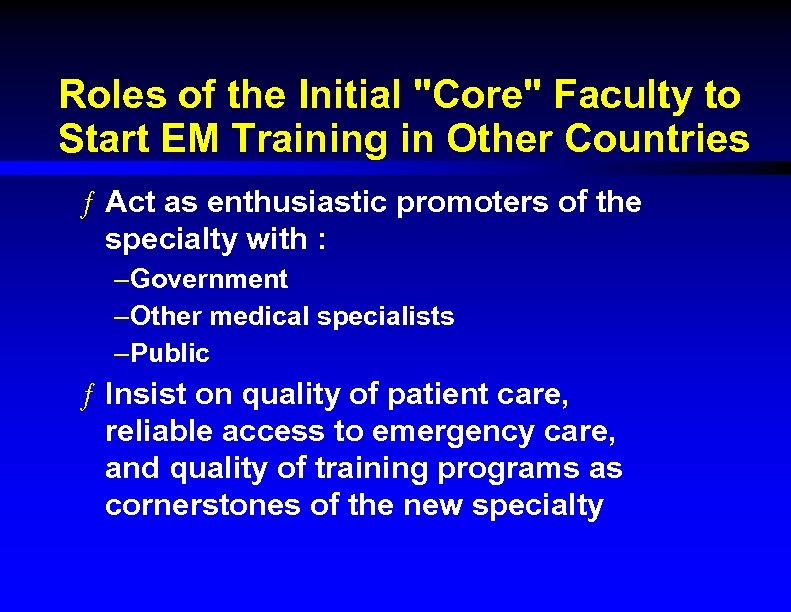 Roles of the Initial "Core" Faculty to Start EM Training in Other Countries

ƒ Act as enthusiastic promoters of the specialty with :

–Government

–Other medical specialists

–Public

ƒ Insist on quality of patient care, reliable access to emergency care, and quality of training programs as cornerstones of the new specialty